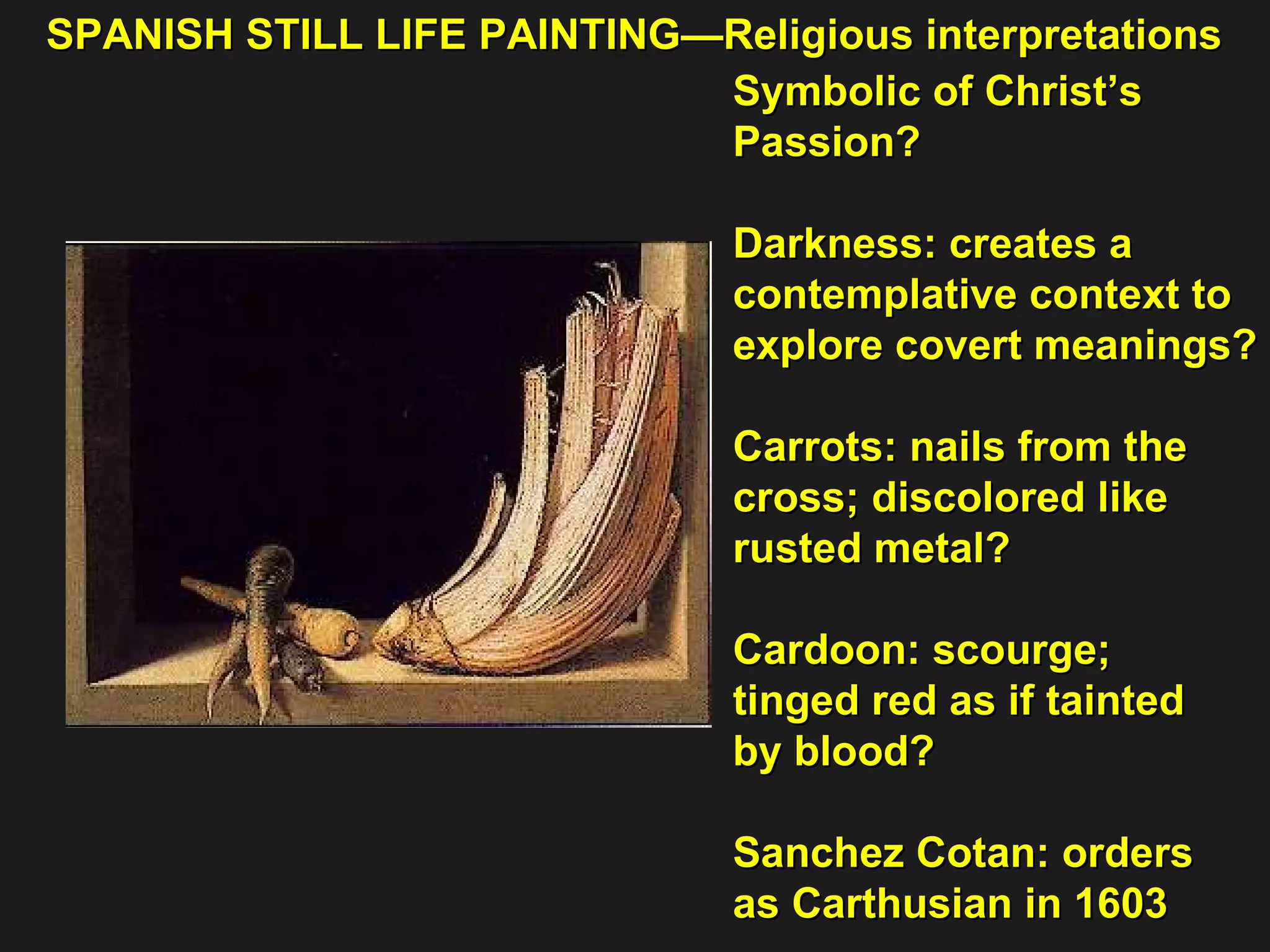 SPANISH STILL LIFE PAINTING—Religious interpretations

Symbolic of Christ's Passion?

Darkness: creates a contemplative context to explore covert meanings?

Carrots: nails from the cross; discolored like rusted metal?

Cardoon: scourge; tinged red as if tainted by blood?

Sanchez Cotan: orders as Carthusian in 1603